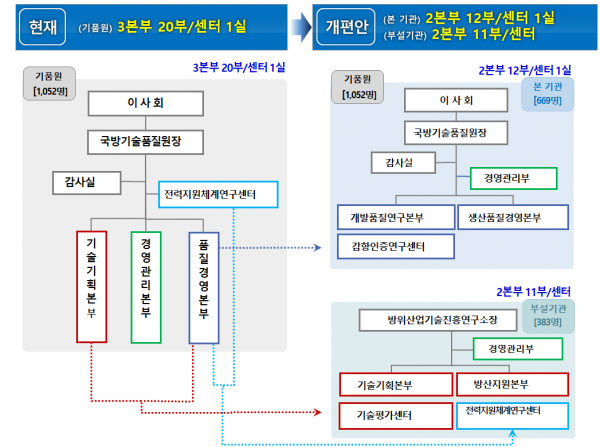 현재 (기품원) 3본부 20부/센터 1실

개편안 (본 기관) 2본부 12부/센터 1실
(부설기관) 2본부 11부/센터

3본부 20부/센터 1실

기품원
[1,052명]

이 사 회

국방기술품질원장

감사실

전력지원체계연구센터

기술기획본부

경영관리본부

품질경영본부

2본부 12부/센터 1실

기품원
[1,052명]

본 기관
[669명]

이 사 회

국방기술품질원장

감사실

경영관리부

개발품질연구본부

생산품질경영본부

감항인증연구센터

2본부 11부/센터

부설기관
[383명]

방위산업기술진흥연구소장

경영관리부

기술기획본부

방산지원본부

기술평가센터

전력지원체계연구센터